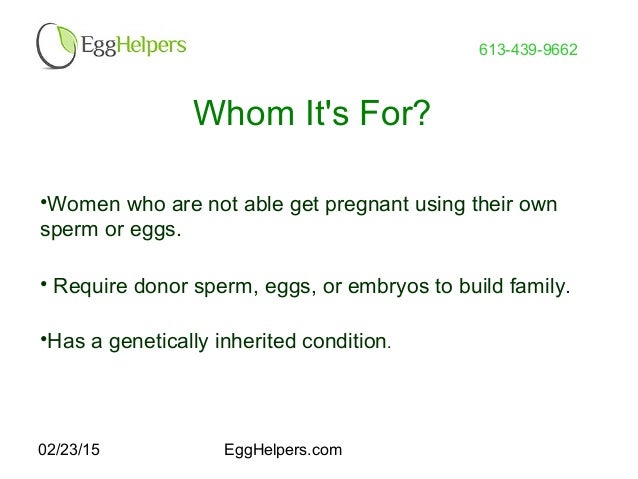 EggHelpers

613-439-9662

Whom It's For?

•Women who are not able get pregnant using their own sperm or eggs.

• Require donor sperm, eggs, or embryos to build family.

•Has a genetically inherited condition.

02/23/15

EggHelpers.com